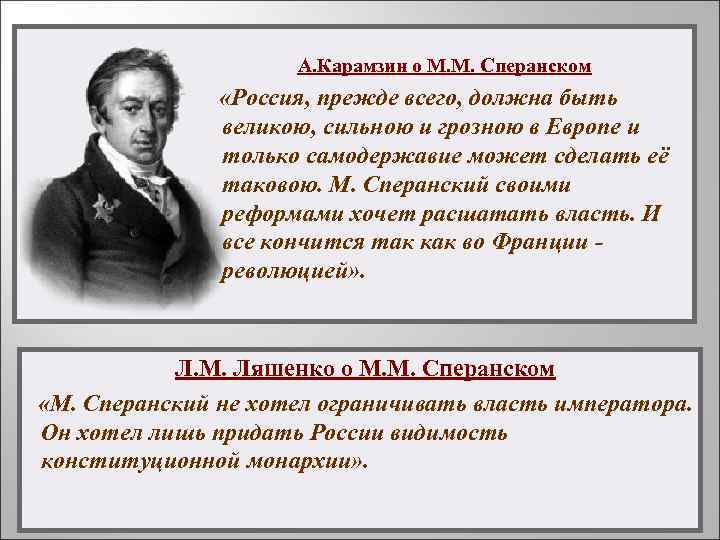 А.Карамзин о М.М. Сперанском

«Россия, прежде всего, должна быть великою, сильною и грозною в Европе и только самодержавие может сделать её таковою. М. Сперанский своими реформами хочет расшатать власть. И все кончится так как во Франции - революцией».

Л.М. Ляшенко о М.М. Сперанском

«М. Сперанский не хотел ограничивать власть императора. Он хотел лишь придать России видимость конституционной монархии».